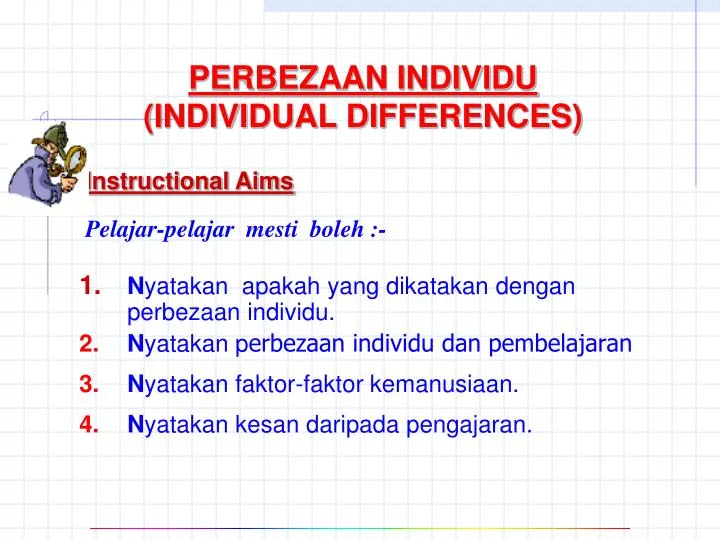 PERBEZAAN INDIVIDU
(INDIVIDUAL DIFFERENCES)

Instructional Aims

Pelajar-pelajar mesti boleh :-

1. Nyatakan apakah yang dikatakan dengan perbezaan individu.
2. Nyatakan perbezaan individu dan pembelajaran
3. Nyatakan faktor-faktor kemanusiaan.
4. Nyatakan kesan daripada pengajaran.